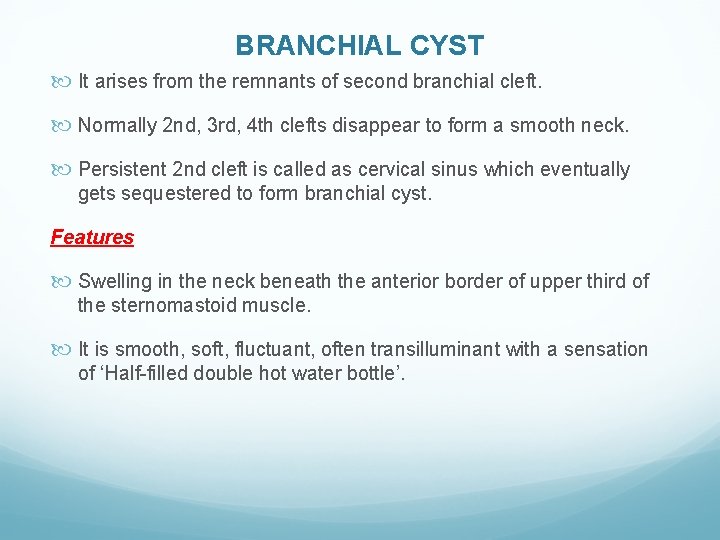 BRANCHIAL CYST

It arises from the remnants of second branchial cleft.

Normally 2nd, 3rd, 4th clefts disappear to form a smooth neck.

Persistent 2nd cleft is called as cervical sinus which eventually gets sequestered to form branchial cyst.

Features

Swelling in the neck beneath the anterior border of upper third of the sternomastoid muscle.

It is smooth, soft, fluctuant, often transilluminant with a sensation of ‘Half-filled double hot water bottle’.